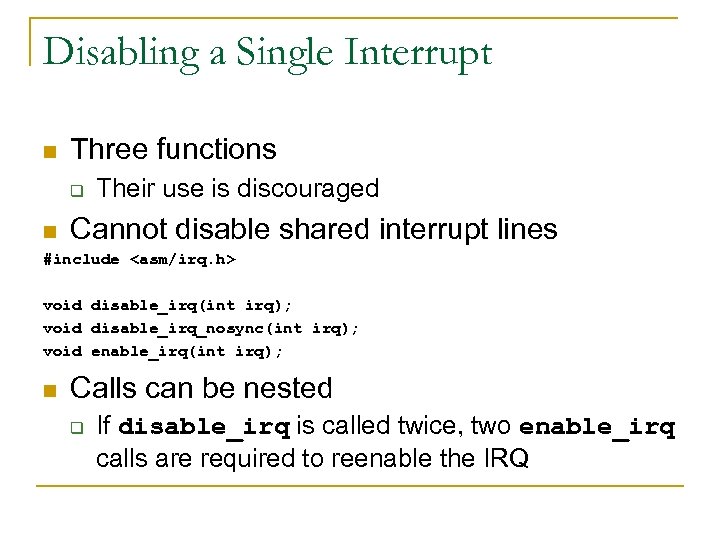 Disabling a Single Interrupt

Three functions

Their use is discouraged

Cannot disable shared interrupt lines

#include <asm/irq.h>

void disable_irq(int irq);
void disable_irq_nosync(int irq);
void enable_irq(int irq);

Calls can be nested

If disable_irq is called twice, two enable_irq calls are required to reenable the IRQ